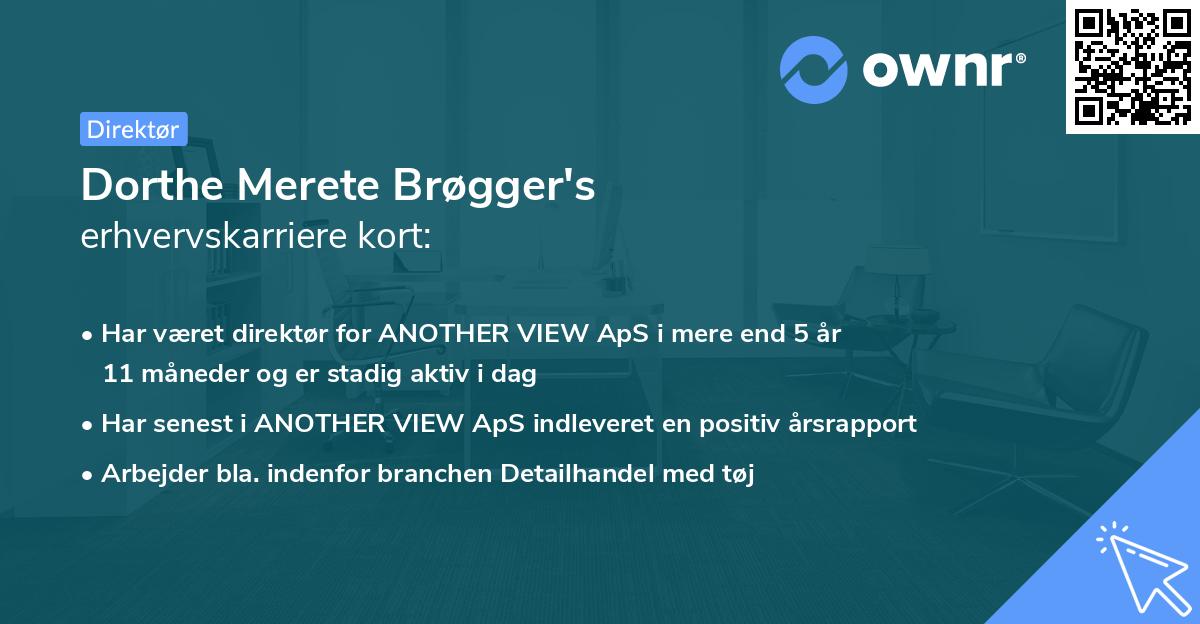 ownr®

Direktør

Dorthe Merete Brøgger's
erhvervskarriere kort:

• Har været direktør for ANOTHER VIEW ApS i mere end 5 år 11 måneder og er stadig aktiv i dag
• Har senest i ANOTHER VIEW ApS indleveret en positiv årsrapport
• Arbejder bla. indenfor branchen Detailhandel med tøj